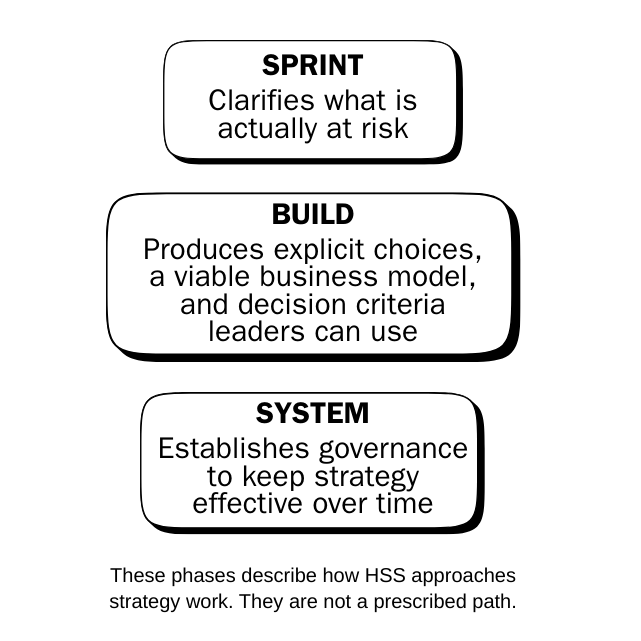 SPRINT
Clarifies what is actually at risk

BUILD
Produces explicit choices, a viable business model, and decision criteria leaders can use

SYSTEM
Establishes governance to keep strategy effective over time

These phases describe how HSS approaches strategy work. They are not a prescribed path.